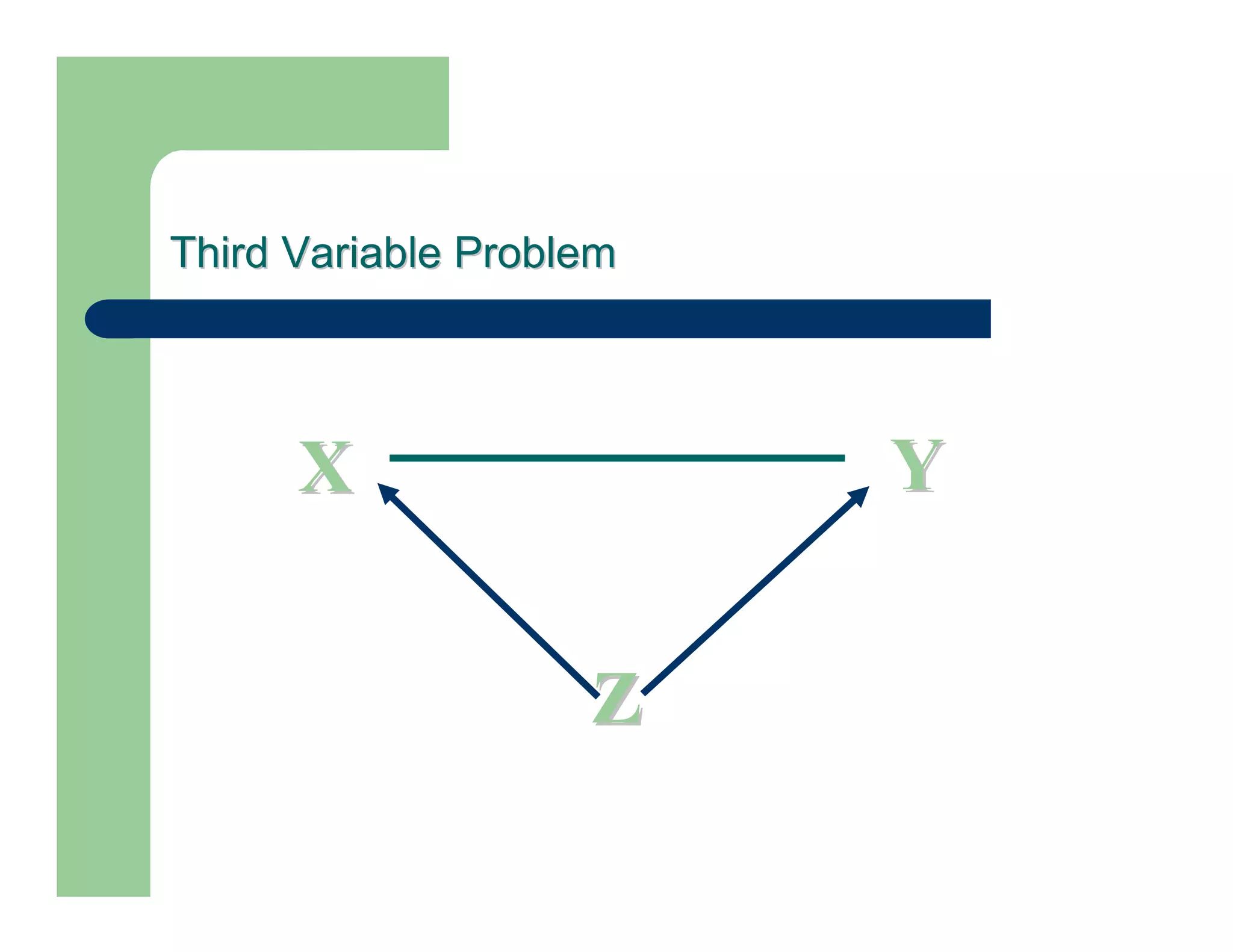 Third Variable Problem

X

Y

Z